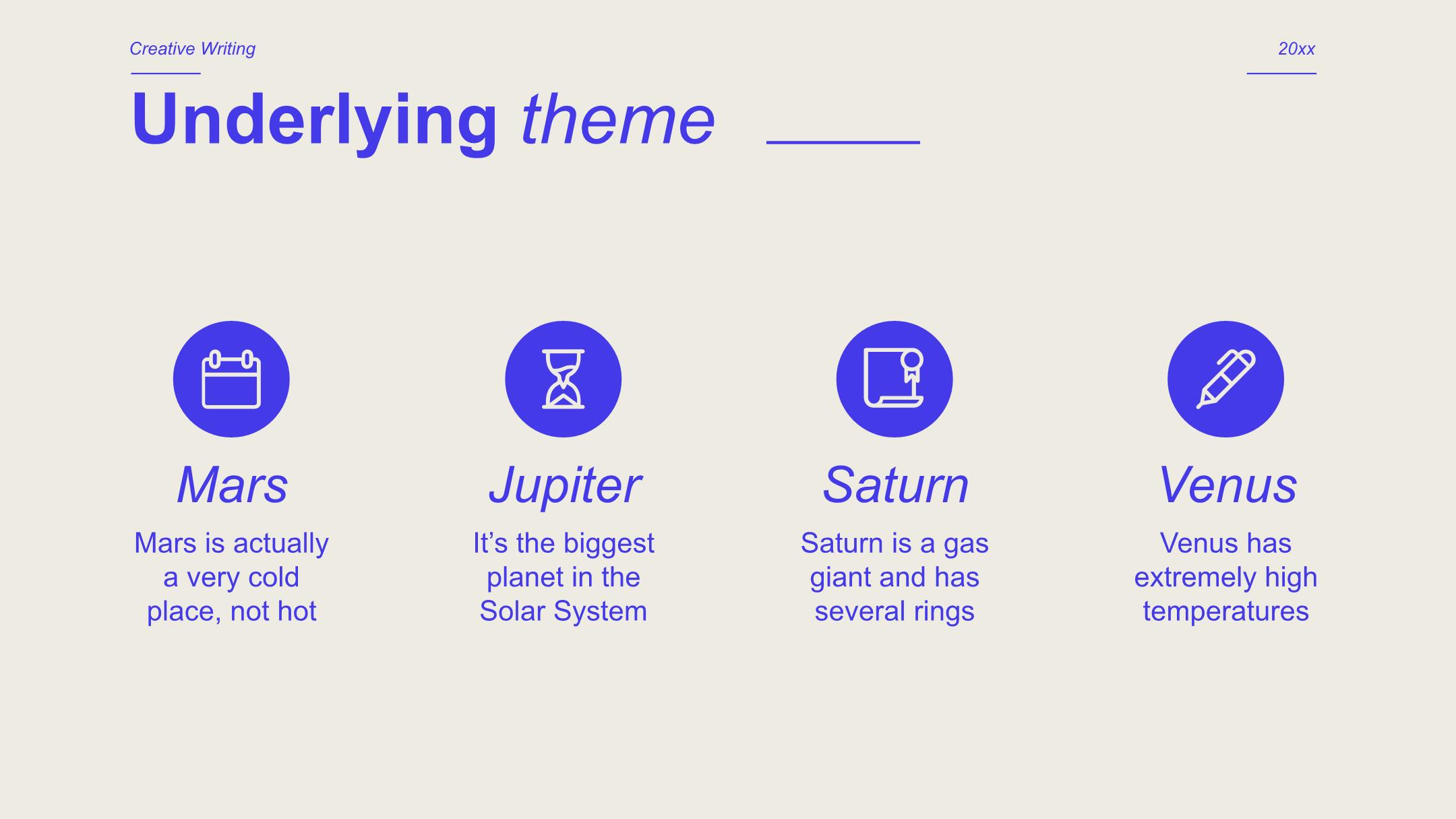 Creative Writing

20xx

Underlying theme

Mars

Mars is actually a very cold place, not hot

Jupiter

It’s the biggest planet in the Solar System

Saturn

Saturn is a gas giant and has several rings

Venus

Venus has extremely high temperatures